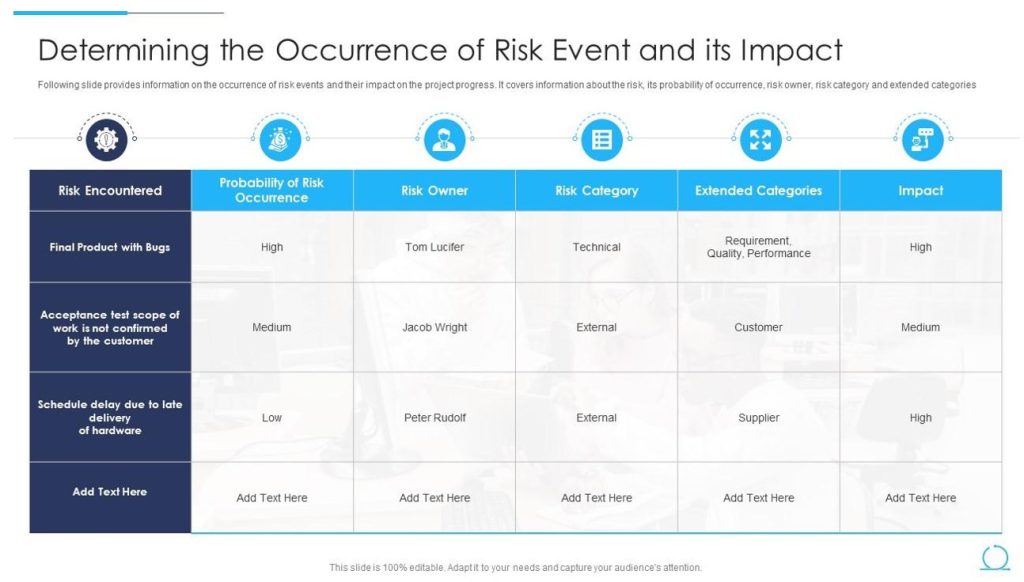 Determining the Occurrence of Risk Event and its Impact

Following slide provides information on the occurrence of risk events and their impact on the project progress. It covers information about the risk, its probability of occurrence, risk owner, risk category and extended categories

| Risk Encountered | Probability of Risk Occurrence | Risk Owner | Risk Category | Extended Categories | Impact |
|---|---|---|---|---|---|
| Final Product with Bugs | High | Tom Lucifer | Technical | Requirement, Quality, Performance | High |
| Acceptance test scope of work is not confirmed by the customer | Medium | Jacob Wright | External | Customer | Medium |
| Schedule delay due to late delivery of hardware | Low | Peter Rudolf | External | Supplier | High |
| Add Text Here | Add Text Here | Add Text Here | Add Text Here | Add Text Here | Add Text Here |

This slide is 100% editable. Adapt it to your needs and capture your audience's attention.